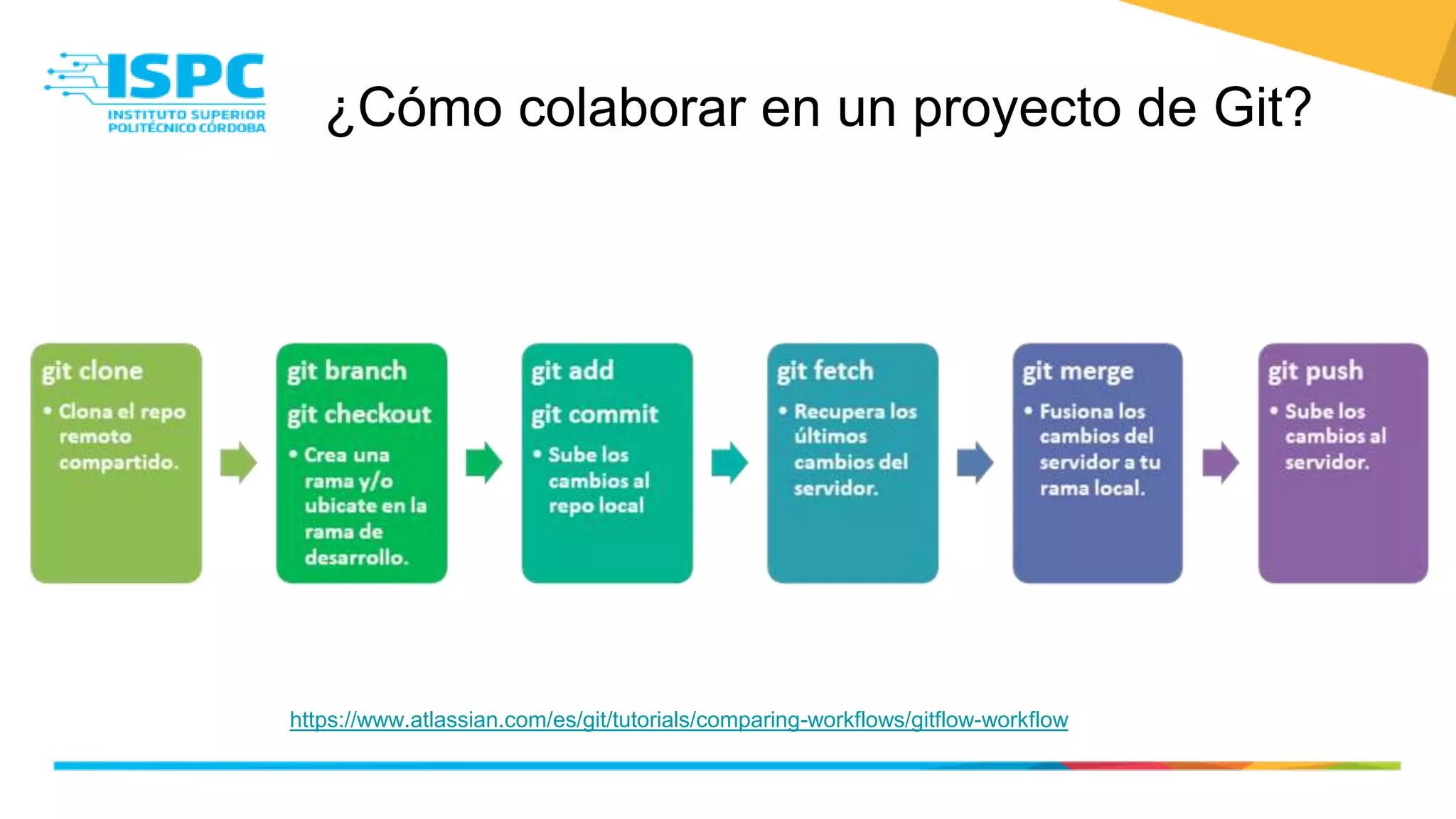 ISPC
INSTITUTO SUPERIOR
POLITÉCNICO CÓRDOBA

¿Cómo colaborar en un proyecto de Git?

git clone
• Clona el repo remoto compartido.

git branch
git checkout
• Crea una rama y/o ubicate en la rama de desarrollo.

git add
git commit
• Sube los cambios al repo local

git fetch
• Recupera los últimos cambios del servidor.

git merge
• Fusiona los cambios del servidor a tu rama local.

git push
• Sube los cambios al servidor.

https://www.atlassian.com/es/git/tutorials/comparing-workflows/gitflow-workflow